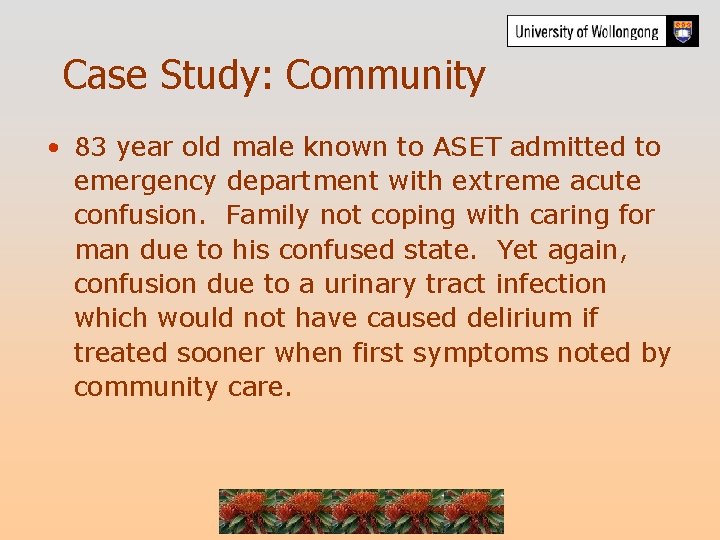 University of Wollongong

Case Study: Community

• 83 year old male known to ASET admitted to emergency department with extreme acute confusion. Family not coping with caring for man due to his confused state. Yet again, confusion due to a urinary tract infection which would not have caused delirium if treated sooner when first symptoms noted by community care.